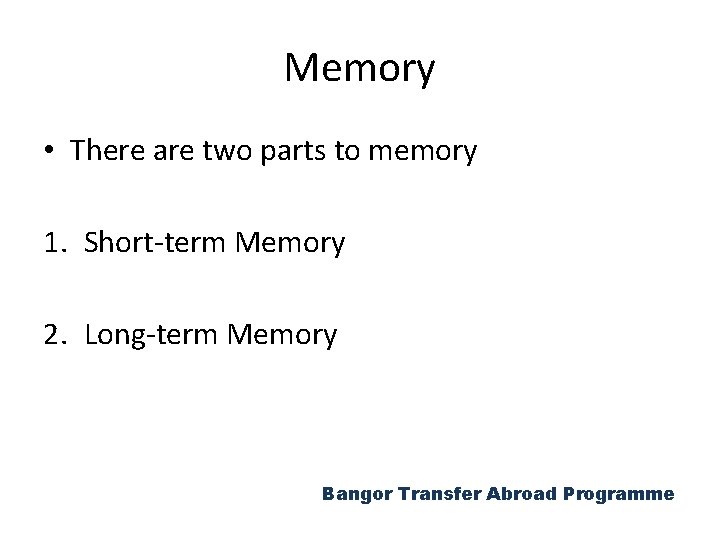 Memory

• There are two parts to memory

1. Short-term Memory

2. Long-term Memory

Bangor Transfer Abroad Programme